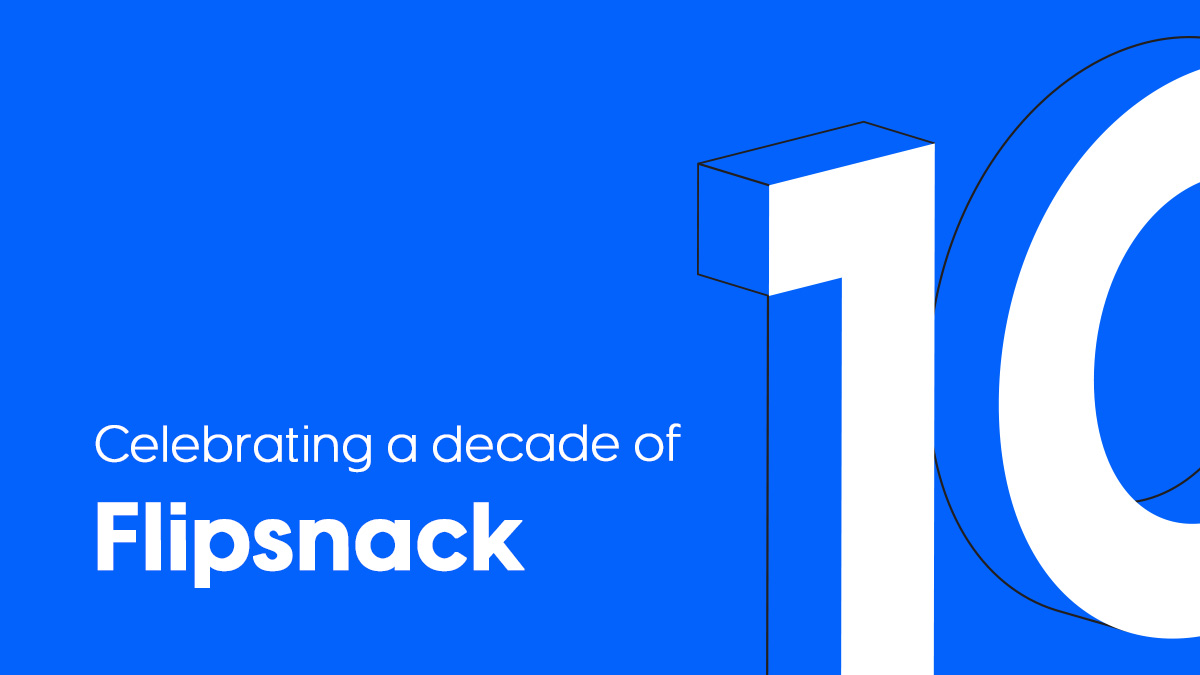 Celebrating a decade of
Flipsnack

10